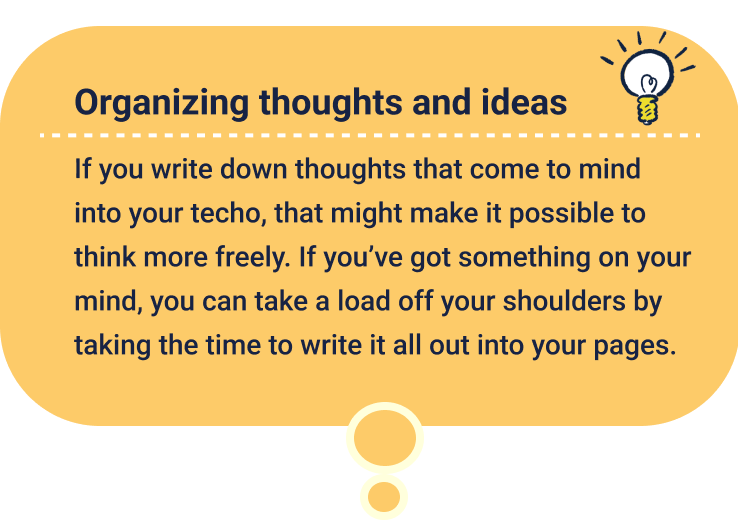 Organizing thoughts and ideas

If you write down thoughts that come to mind into your techo, that might make it possible to think more freely. If you've got something on your mind, you can take a load off your shoulders by taking the time to write it all out into your pages.